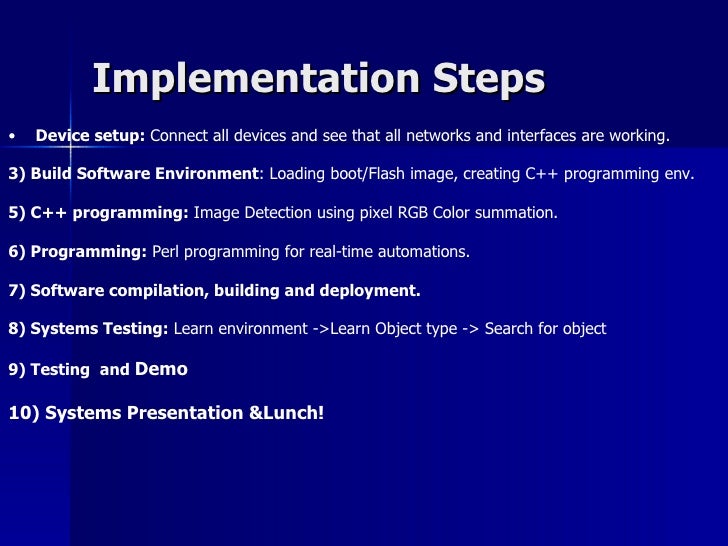 Implementation Steps

• Device setup: Connect all devices and see that all networks and interfaces are working.

3) Build Software Environment: Loading boot/Flash image, creating C++ programming env.

5) C++ programming: Image Detection using pixel RGB Color summation.

6) Programming: Perl programming for real-time automations.

7) Software compilation, building and deployment.

8) Systems Testing: Learn environment ->Learn Object type -> Search for object

9) Testing and Demo

10) Systems Presentation &Lunch!